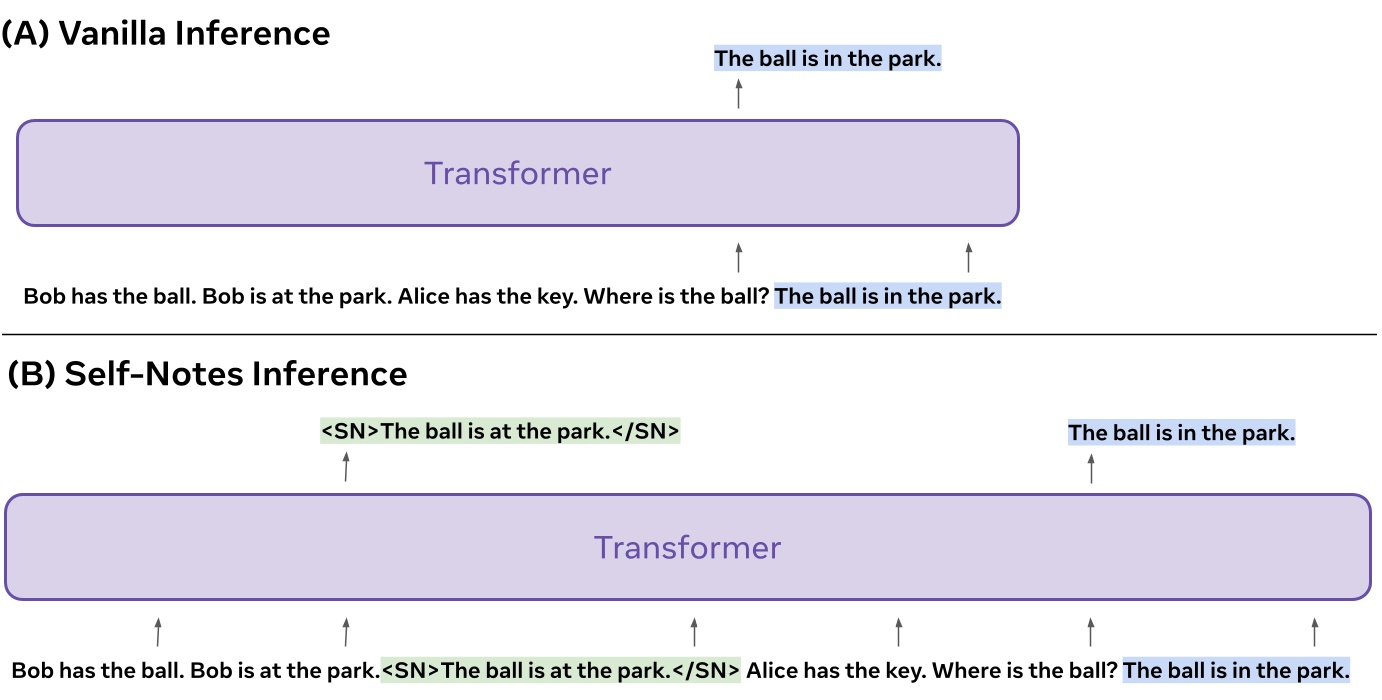 (A) Vanilla Inference

The ball is in the park.

Transformer

Bob has the ball. Bob is at the park. Alice has the key. Where is the ball? The ball is in the park.

(B) Self-Notes Inference

<SN>The ball is at the park.</SN>

The ball is in the park.

Transformer

Bob has the ball. Bob is at the park.<SN>The ball is at the park.</SN> Alice has the key. Where is the ball? The ball is in the park.